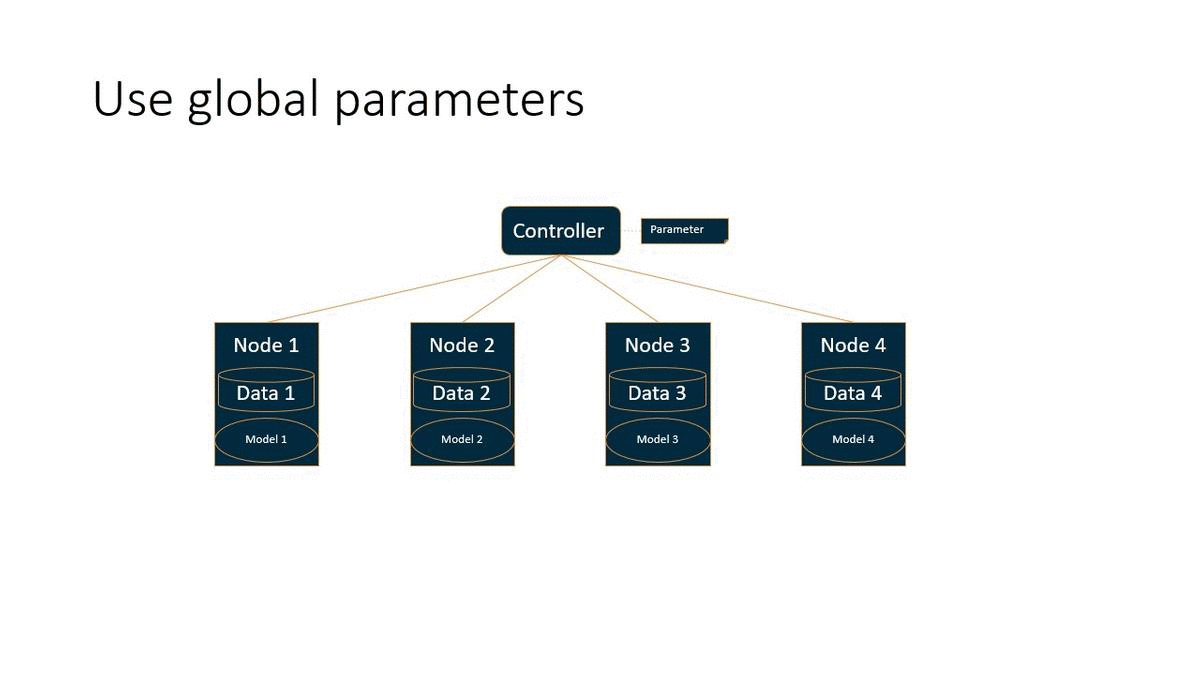 Use global parameters

Controller

Parameter

Node 1

Data 1

Model 1

Node 2

Data 2

Model 2

Node 3

Data 3

Model 3

Node 4

Data 4

Model 4